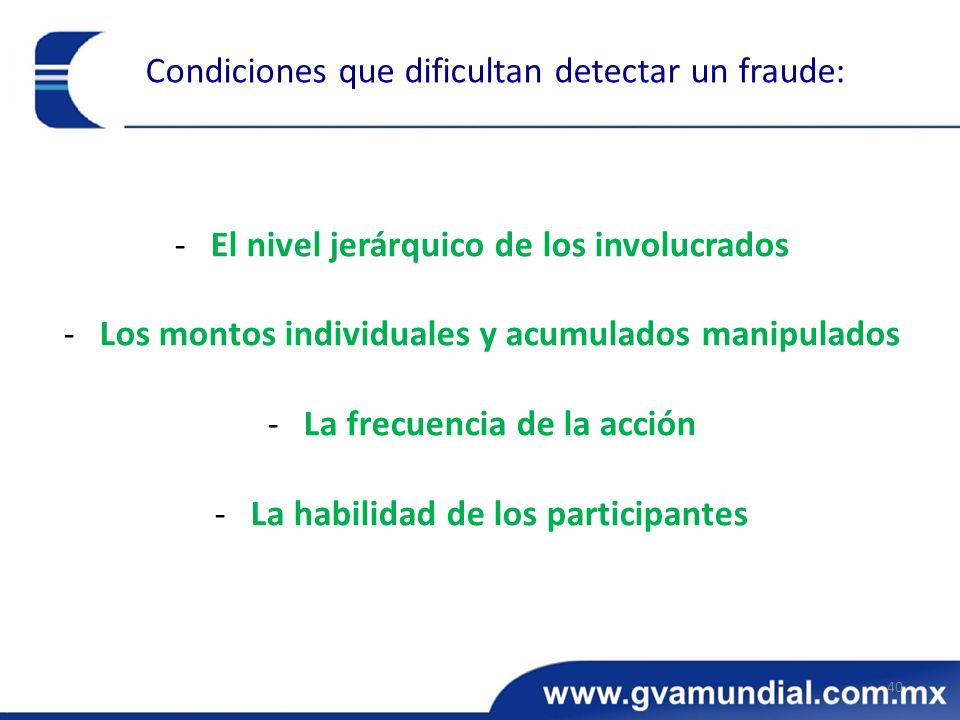 Condiciones que dificultan detectar un fraude:

- El nivel jerárquico de los involucrados

- Los montos individuales y acumulados manipulados

- La frecuencia de la acción

- La habilidad de los participantes

40

www.gvamundial.com.mx